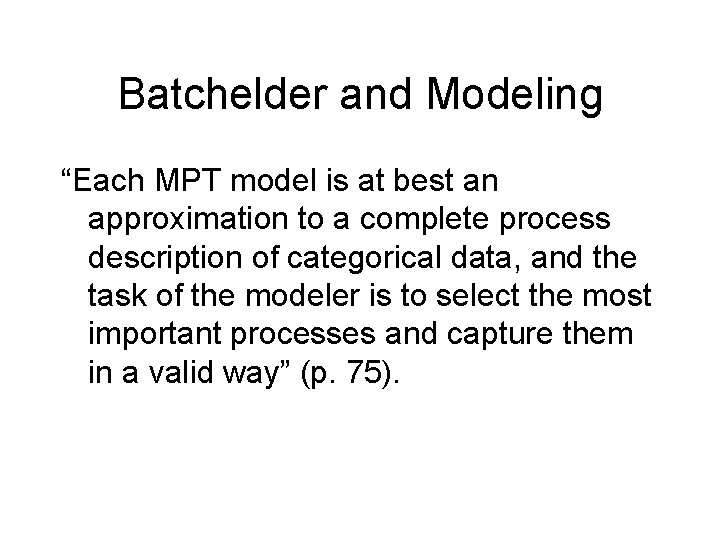 Batchelder and Modeling

“Each MPT model is at best an approximation to a complete process description of categorical data, and the task of the modeler is to select the most important processes and capture them in a valid way” (p. 75).